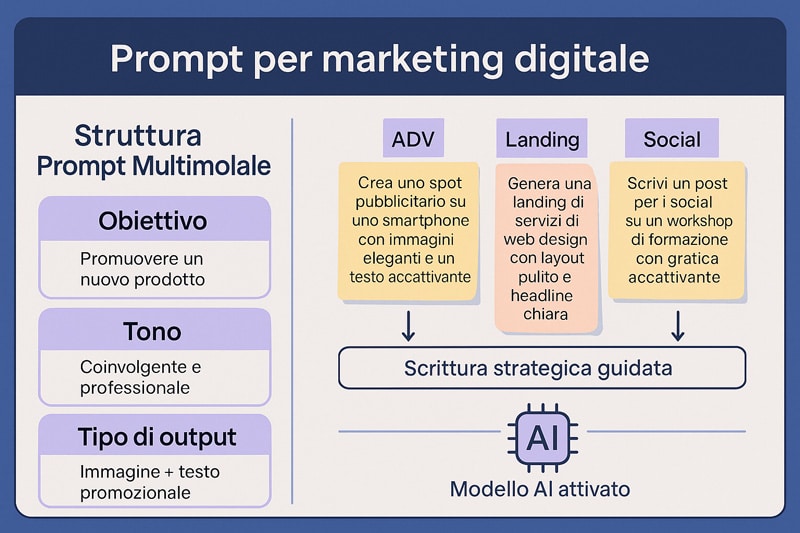 Prompt per marketing digitale

Struttura Prompt Multimolale

Obiettivo

Promuovere un nuovo prodotto

Tono

Coinvolgente e professionale

Tipo di output

Immagine + testo promozionale

ADV

Crea uno spot pubblicitario su uno smartphone con immagini eleganti e un testo accattivante

Landing

Genera una landing di servizi di web design con layout pulito e headline chiara

Social

Scrivi un post per i social su un workshop di formazione con gratica accattivante

Scrittura strategica guidata

AI

Modello AI attivato